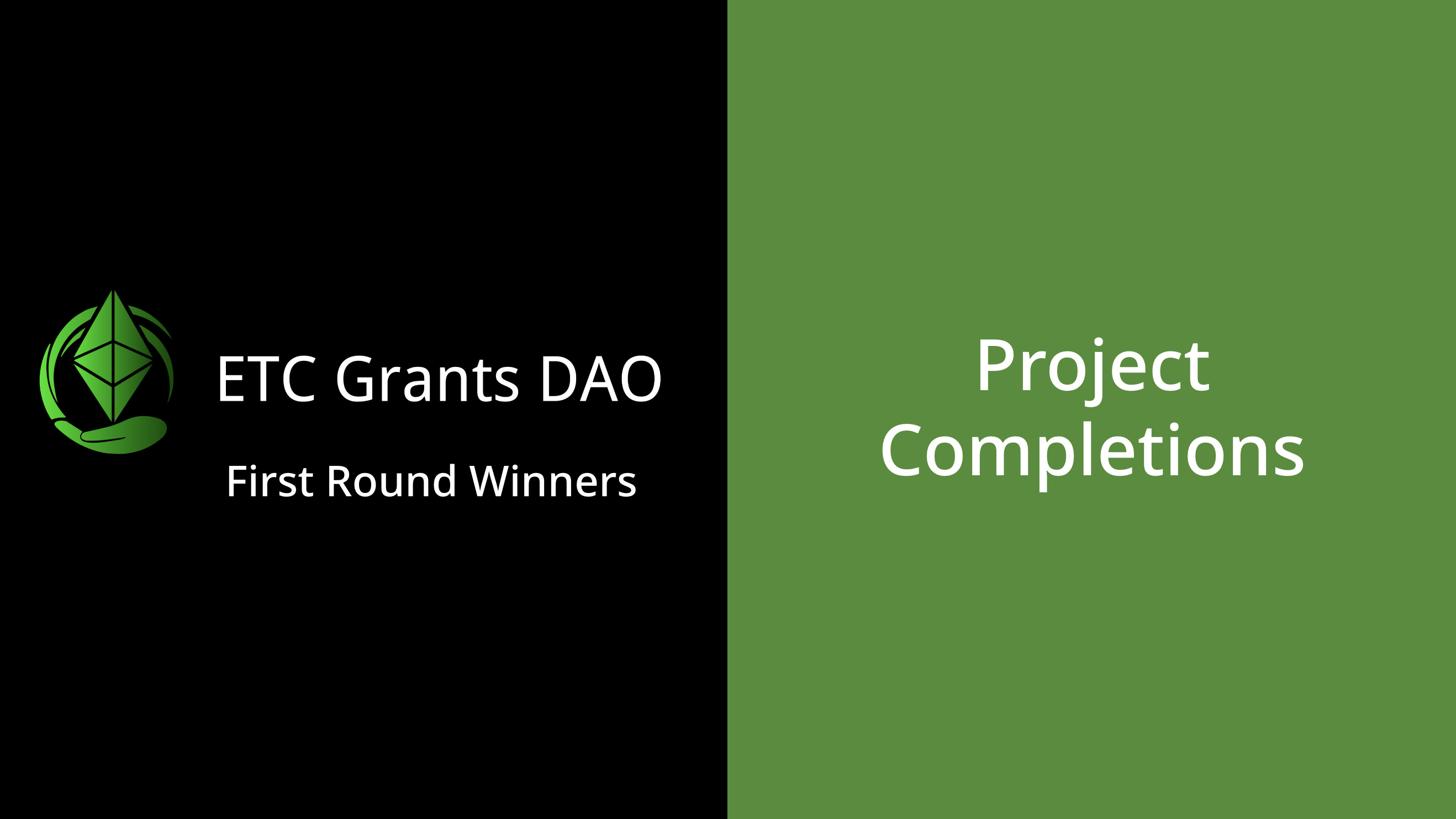 ETC Grants DAO

First Round Winners

Project Completions